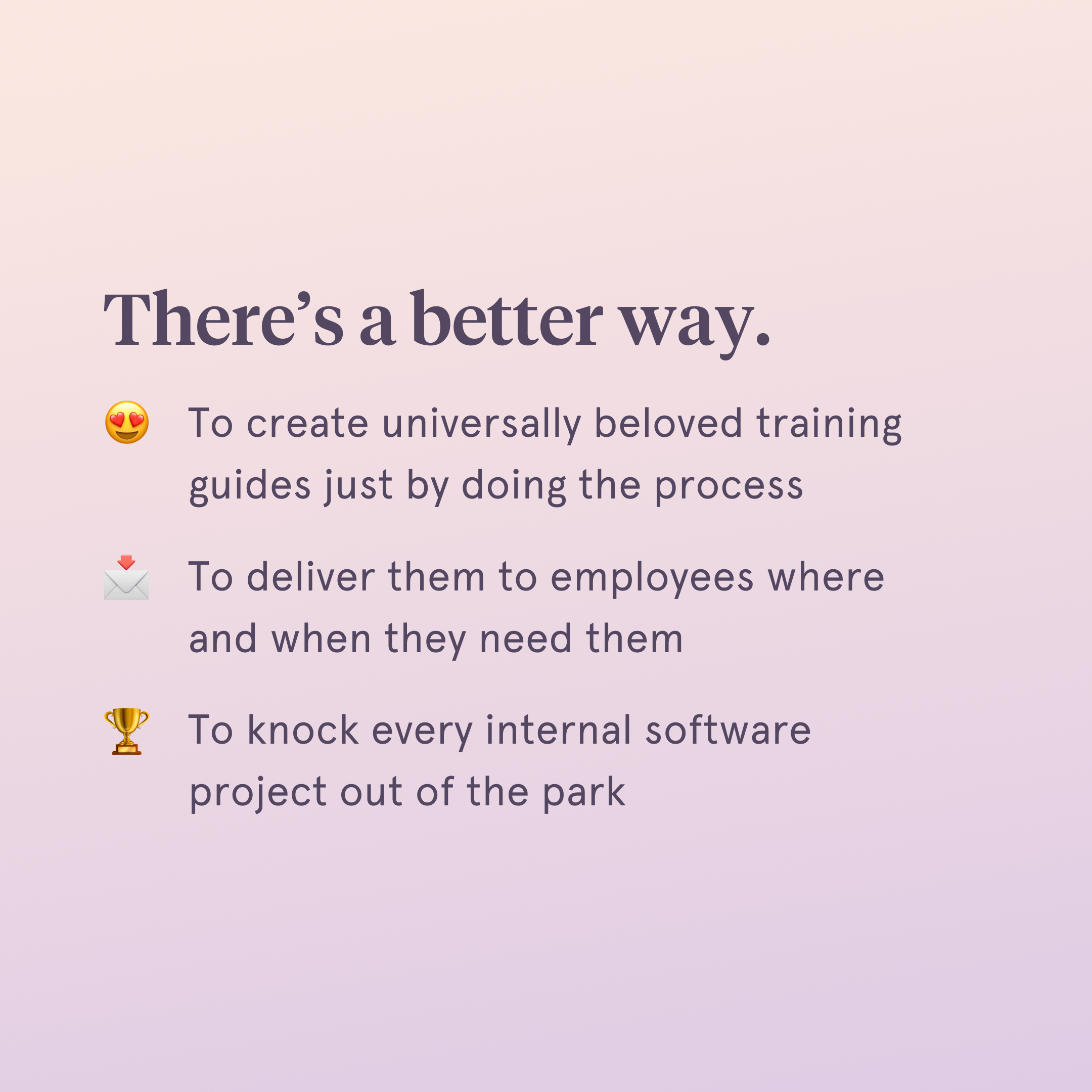 There’s a better way.

😍 To create universally beloved training guides just by doing the process

📩 To deliver them to employees where and when they need them

🏆 To knock every internal software project out of the park